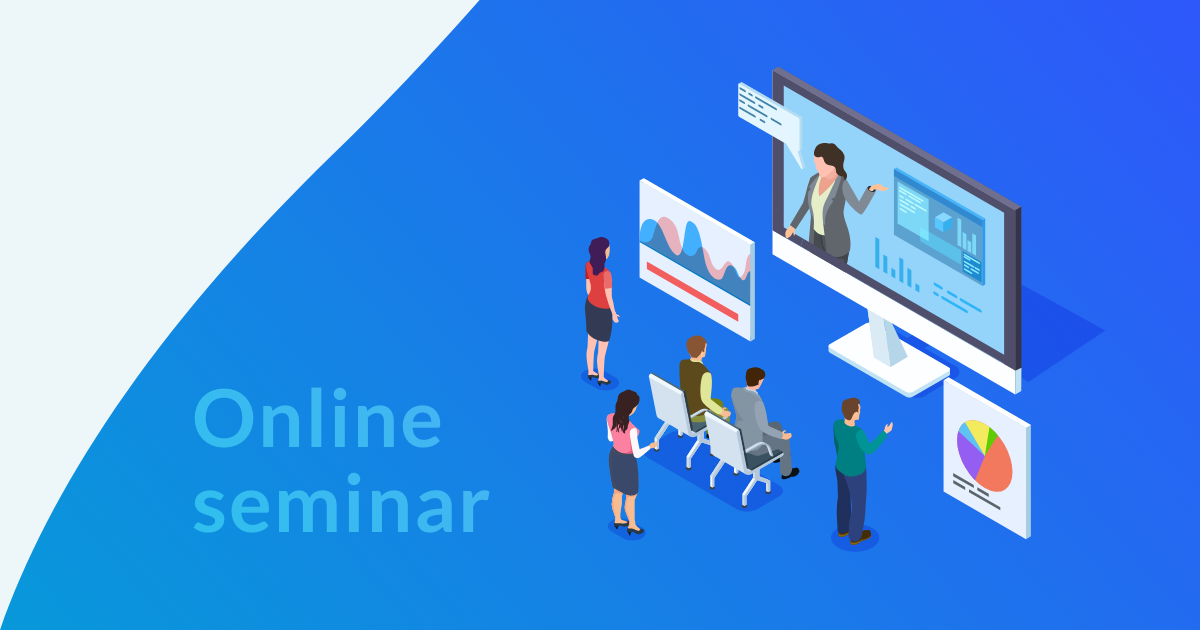 Online
seminar